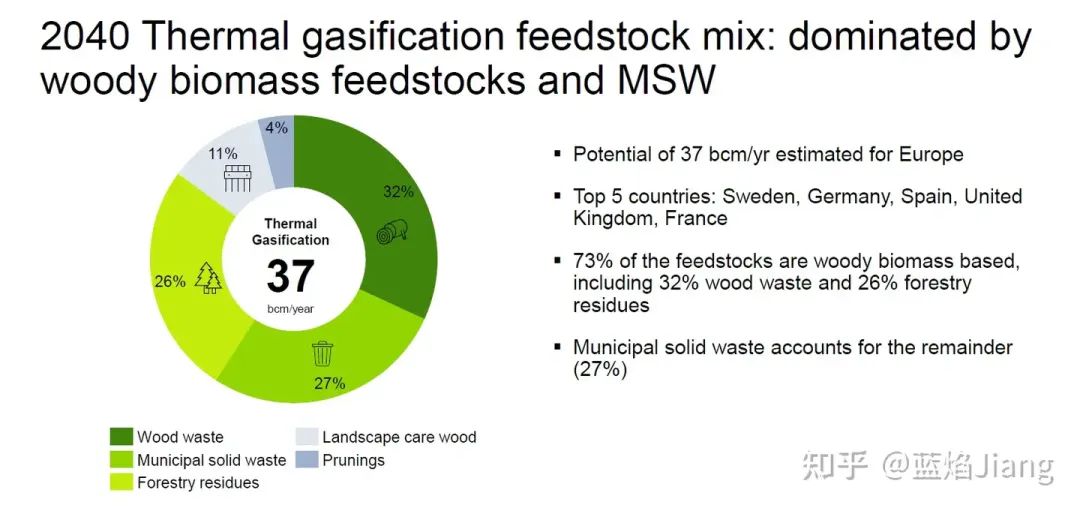 2040 Thermal gasification feedstock mix: dominated by woody biomass feedstocks and MSW

4%

11%

32%

Thermal Gasification

37

bcm/year

26%

27%

Wood waste
Municipal solid waste
Forestry residues
Landscape care wood
Prunings

▪ Potential of 37 bcm/yr estimated for Europe

▪ Top 5 countries: Sweden, Germany, Spain, United Kingdom, France

▪ 73% of the feedstocks are woody biomass based, including 32% wood waste and 26% forestry residues

▪ Municipal solid waste accounts for the remainder (27%)

知乎 @蓝焰Jiang